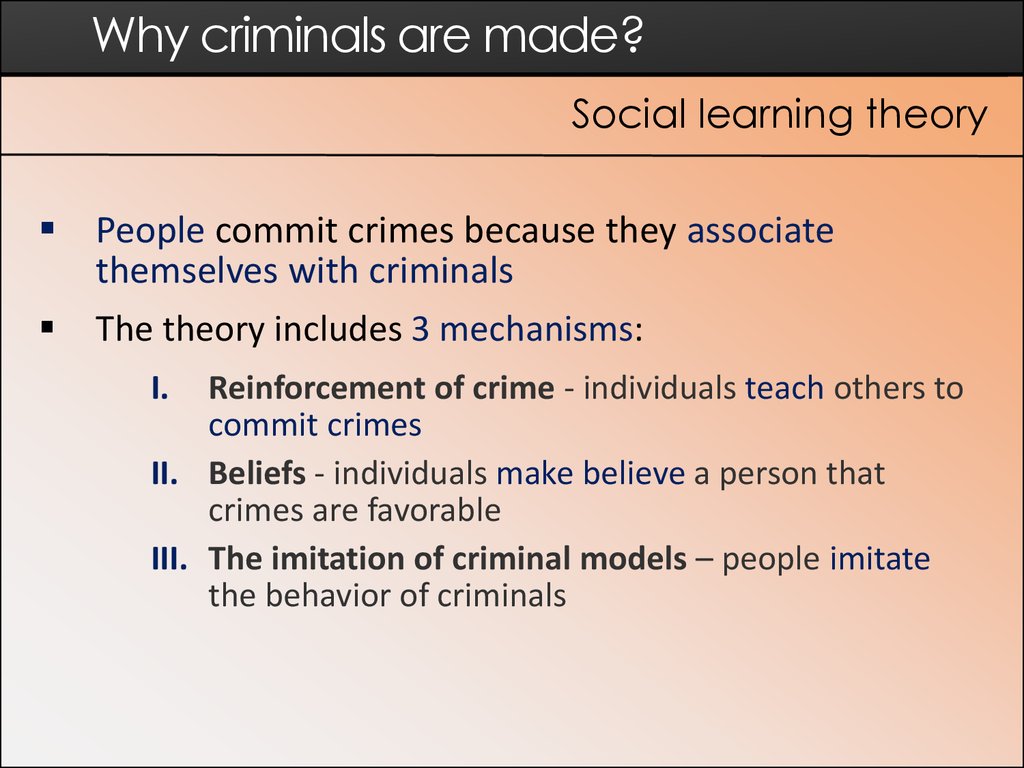 Why criminals are made?

Social learning theory

▪ People commit crimes because they associate themselves with criminals

▪ The theory includes 3 mechanisms:

I. Reinforcement of crime - individuals teach others to commit crimes

II. Beliefs - individuals make believe a person that crimes are favorable

III. The imitation of criminal models – people imitate the behavior of criminals